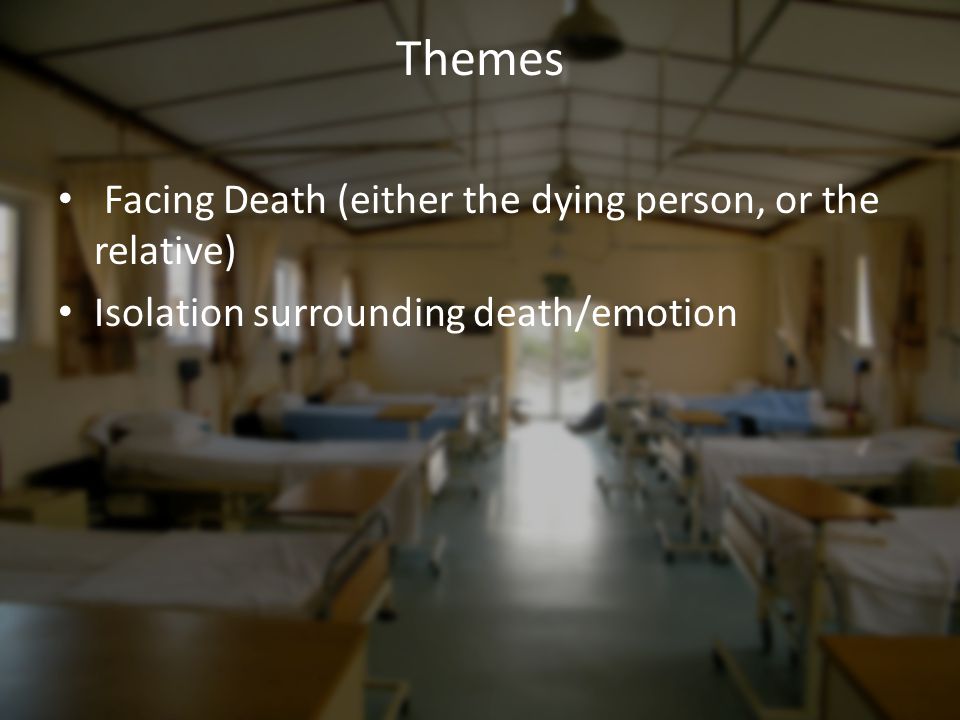 Themes

• Facing Death (either the dying person, or the relative)
• Isolation surrounding death/emotion